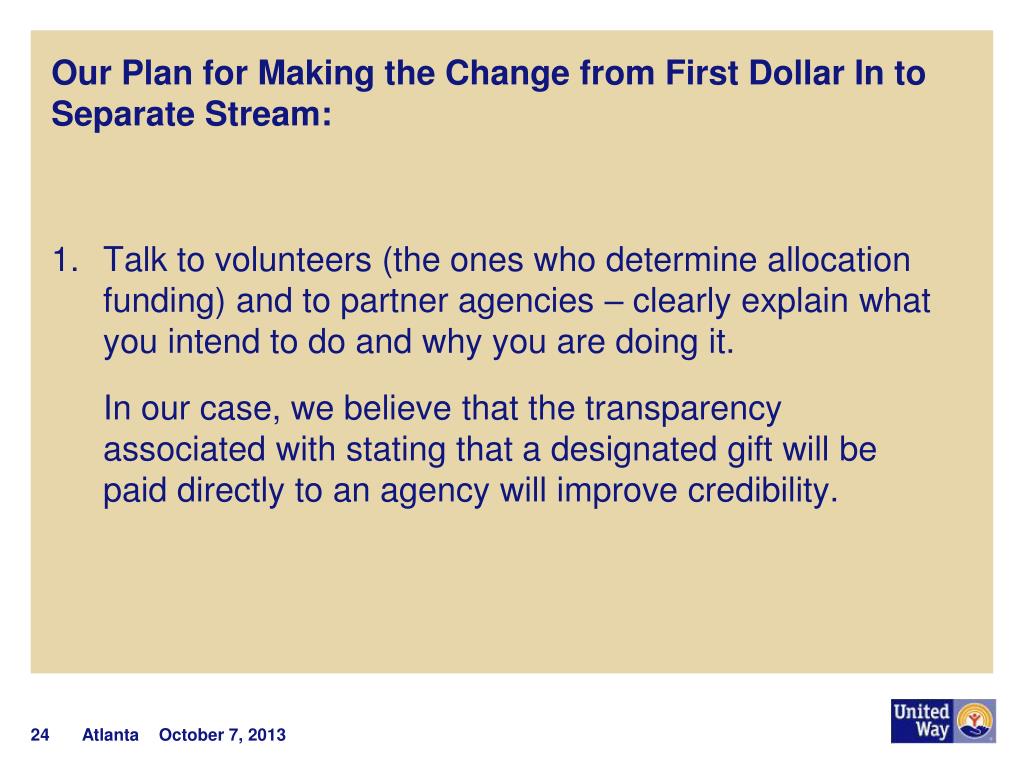 Our Plan for Making the Change from First Dollar In to Separate Stream:

1. Talk to volunteers (the ones who determine allocation funding) and to partner agencies – clearly explain what you intend to do and why you are doing it.

In our case, we believe that the transparency associated with stating that a designated gift will be paid directly to an agency will improve credibility.

24 Atlanta October 7, 2013

United Way